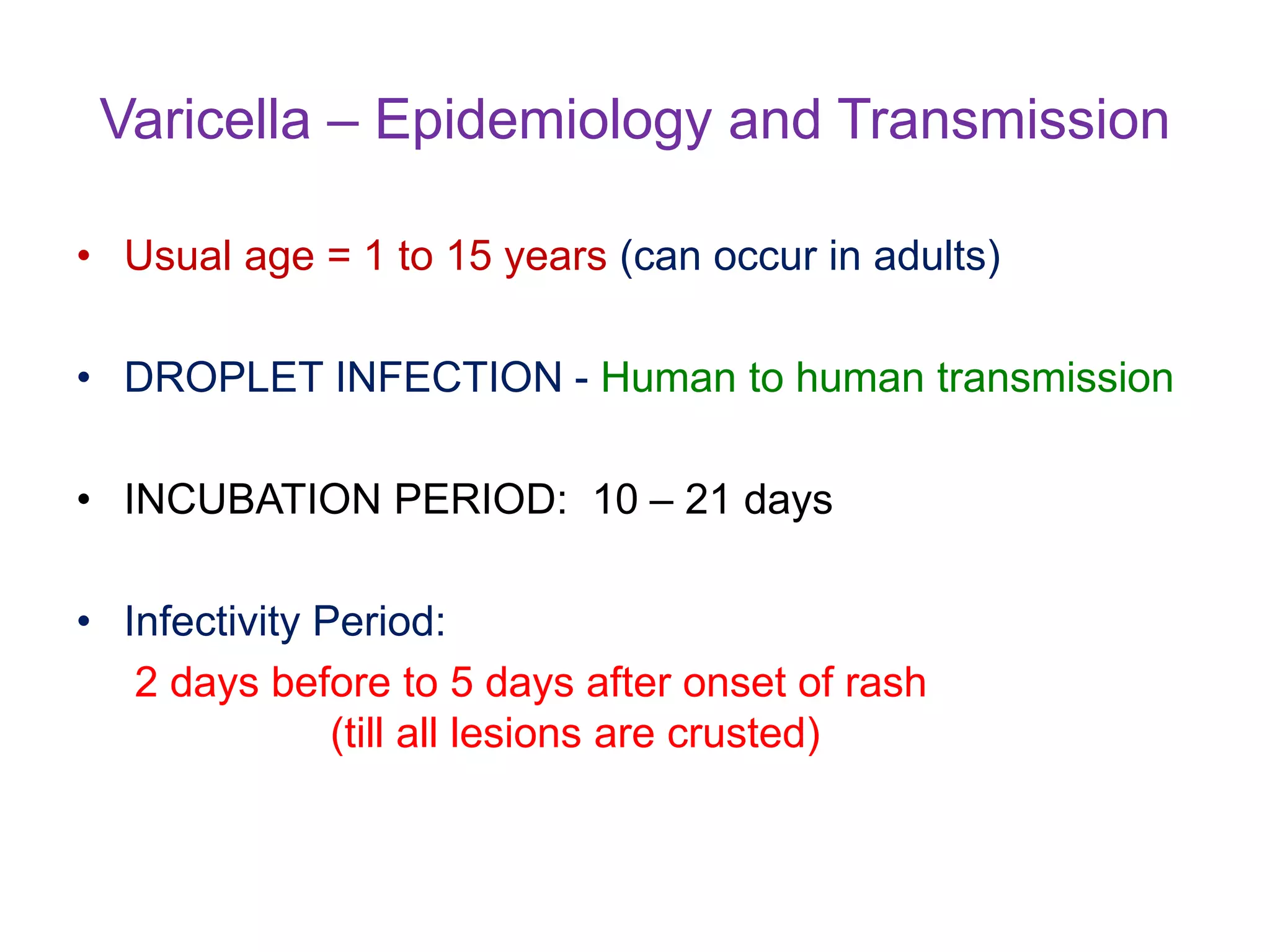 Varicella – Epidemiology and Transmission

• Usual age = 1 to 15 years (can occur in adults)

• DROPLET INFECTION - Human to human transmission

• INCUBATION PERIOD: 10 – 21 days

• Infectivity Period:

2 days before to 5 days after onset of rash
(till all lesions are crusted)